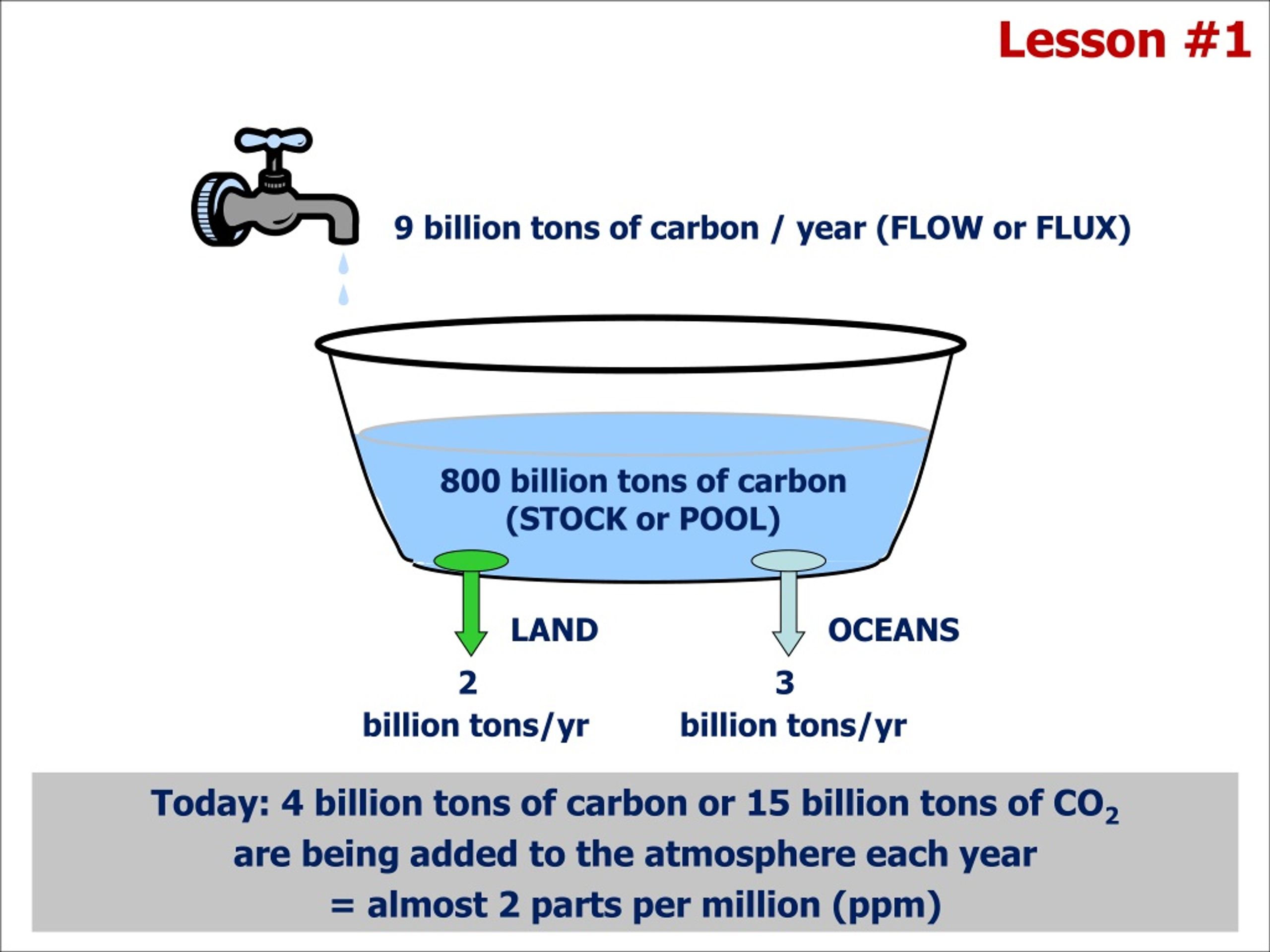 Lesson #1

9 billion tons of carbon / year (FLOW or FLUX)

800 billion tons of carbon (STOCK or POOL)

LAND

2
billion tons/yr

OCEANS

3
billion tons/yr

Today: 4 billion tons of carbon or 15 billion tons of $CO_2$ are being added to the atmosphere each year = almost 2 parts per million (ppm)